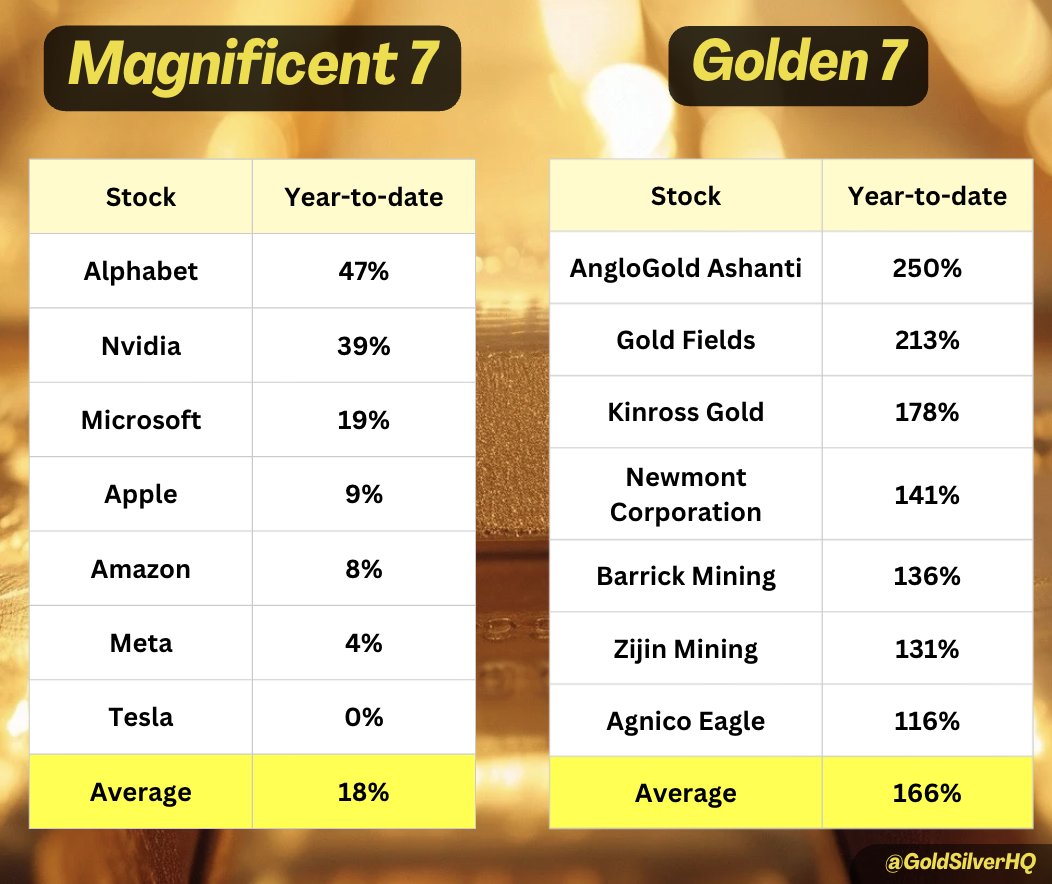 Magnificent 7

| Stock | Year-to-date |
|---|---|
| Alphabet | 47% |
| Nvidia | 39% |
| Microsoft | 19% |
| Apple | 9% |
| Amazon | 8% |
| Meta | 4% |
| Tesla | 0% |
| Average | 18% |

Golden 7

| Stock | Year-to-date |
|---|---|
| AngloGold Ashanti | 250% |
| Gold Fields | 213% |
| Kinross Gold | 178% |
| Newmont Corporation | 141% |
| Barrick Mining | 136% |
| Zijin Mining | 131% |
| Agnico Eagle | 116% |
| Average | 166% |

@GoldSilverHQ